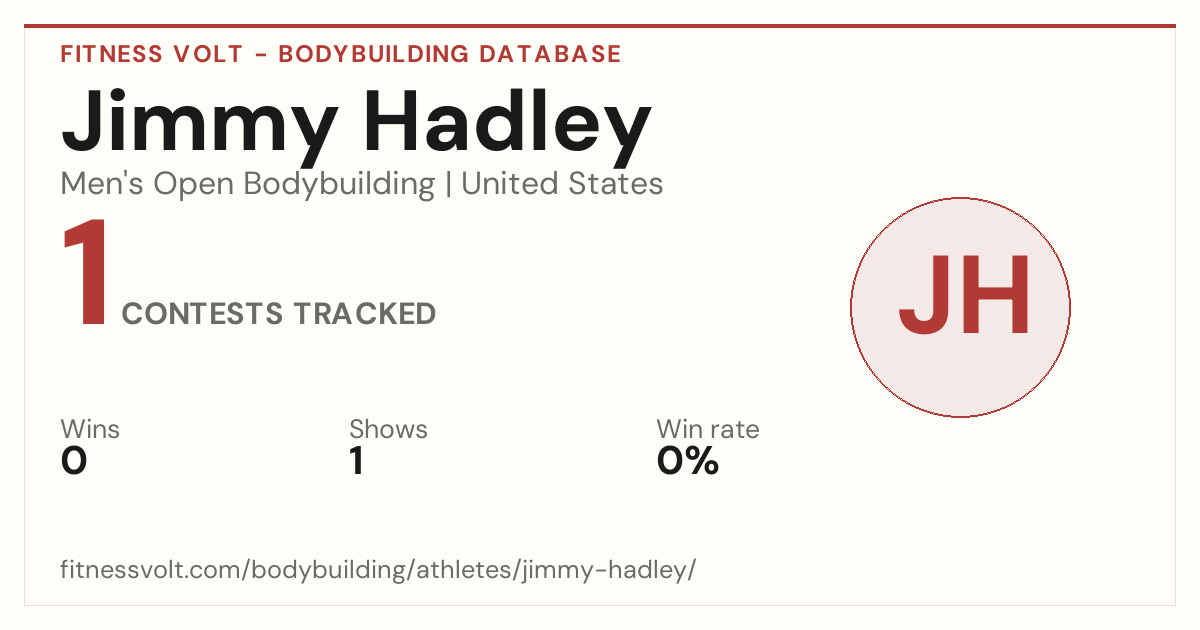 FITNESS VOLT - BODYBUILDING DATABASE

Jimmy Hadley

Men's Open Bodybuilding | United States

1 CONTESTS TRACKED

JH

Wins
0

Shows
1

Win rate
0%

fitnessvolt.com/bodybuilding/athletes/jimmy-hadley/